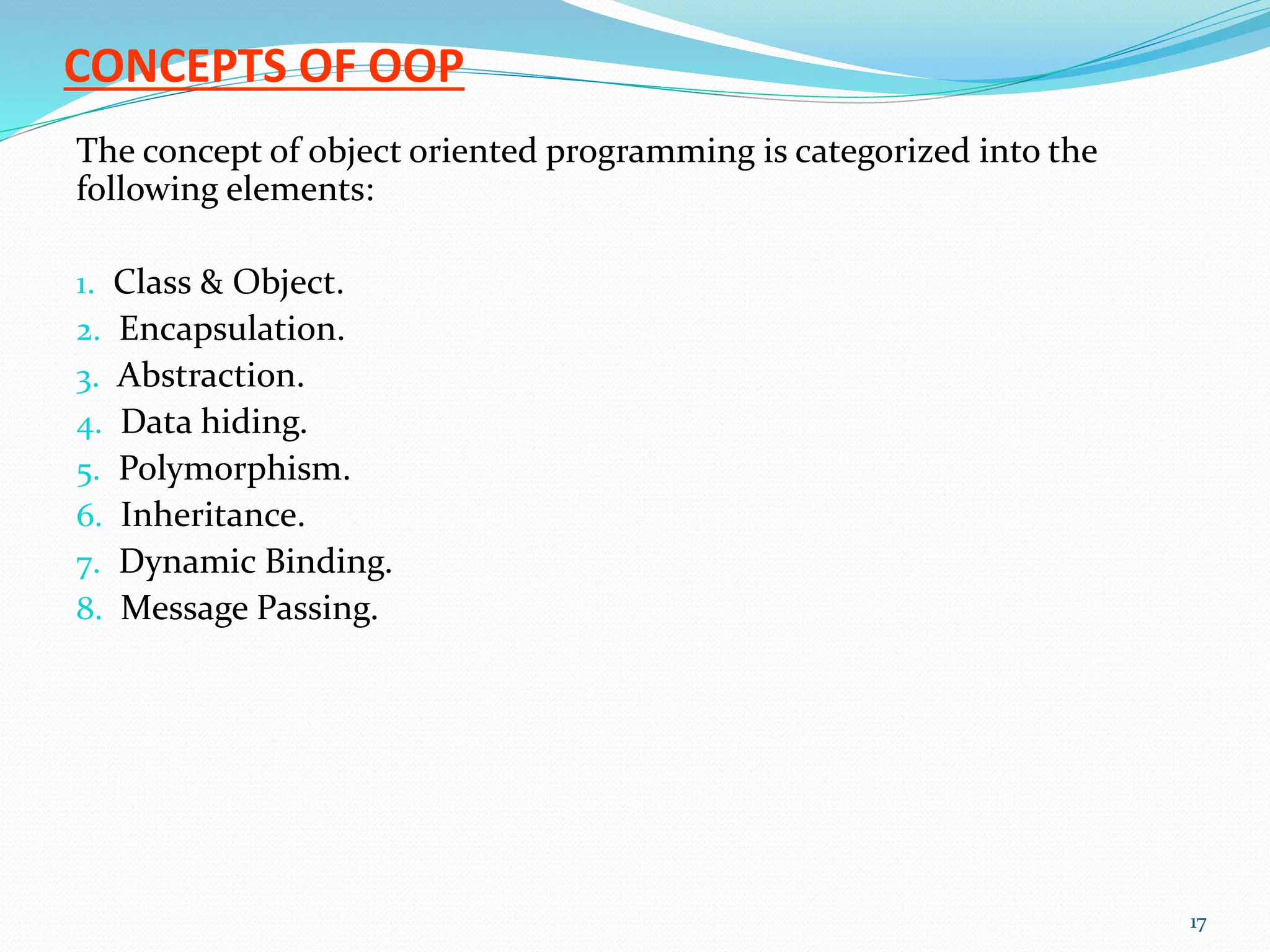 CONCEPTS OF OOP

The concept of object oriented programming is categorized into the following elements:

1. Class & Object.
2. Encapsulation.
3. Abstraction.
4. Data hiding.
5. Polymorphism.
6. Inheritance.
7. Dynamic Binding.
8. Message Passing.

17